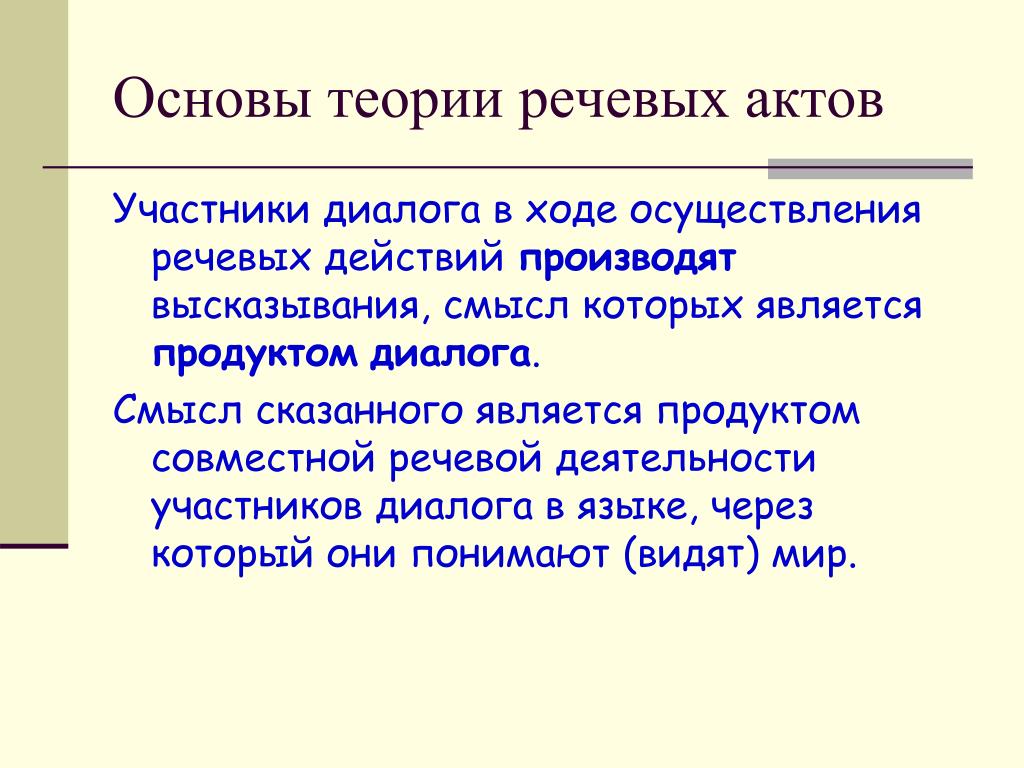 Основы теории речевых актов

Участники диалога в ходе осуществления речевых действий производят высказывания, смысл которых является продуктом диалога.

Смысл сказанного является продуктом совместной речевой деятельности участников диалога в языке, через который они понимают (видят) мир.